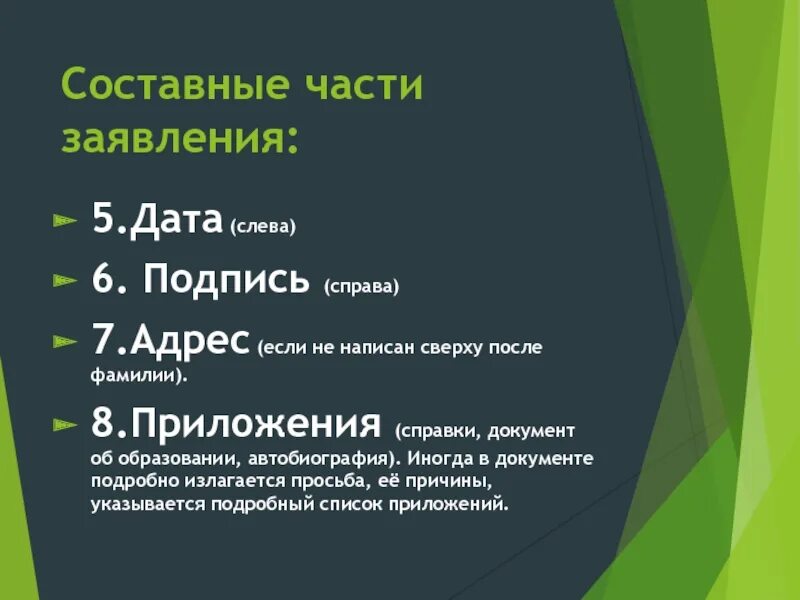 Составные части заявления:

5.Дата (слева)

6. Подпись (справа)

7.Адрес (если не написан сверху после фамилии).

8.Приложения (справки, документ об образовании, автобиография). Иногда в документе подробно излагается просьба, её причины, указывается подробный список приложений.